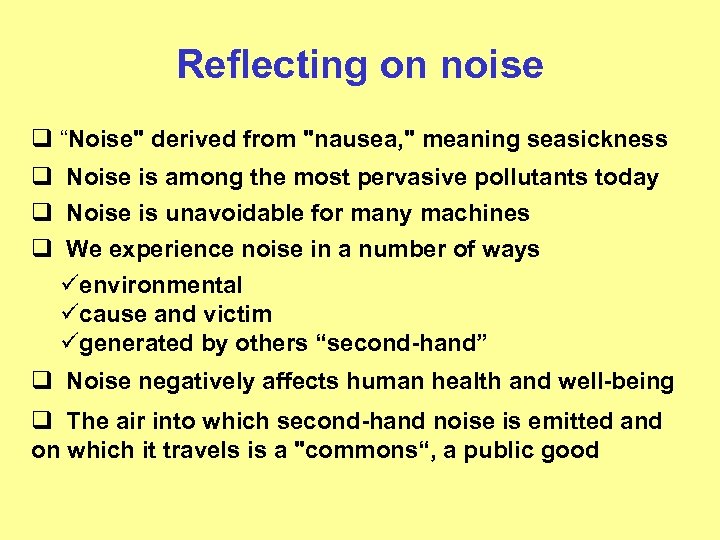 Reflecting on noise

❑ “Noise" derived from "nausea," meaning seasickness

❑ Noise is among the most pervasive pollutants today

❑ Noise is unavoidable for many machines

❑ We experience noise in a number of ways

✓environmental
✓cause and victim
✓generated by others “second-hand”

❑ Noise negatively affects human health and well-being

❑ The air into which second-hand noise is emitted and on which it travels is a "commons“, a public good